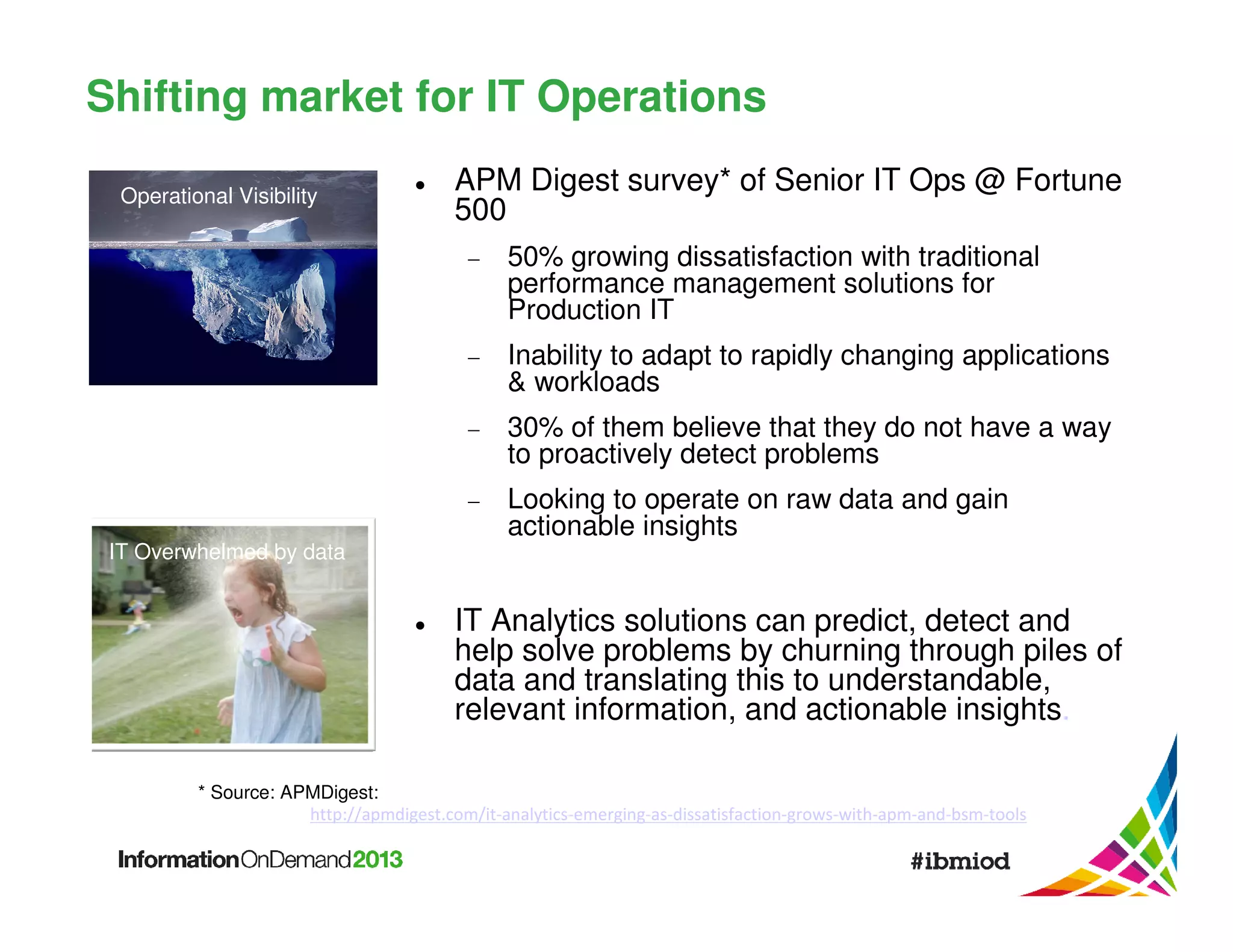 Shifting market for IT Operations

Operational Visibility

IT Overwhelmed by data

• APM Digest survey* of Senior IT Ops @ Fortune 500

– 50% growing dissatisfaction with traditional performance management solutions for Production IT

– Inability to adapt to rapidly changing applications & workloads

– 30% of them believe that they do not have a way to proactively detect problems

– Looking to operate on raw data and gain actionable insights

• IT Analytics solutions can predict, detect and help solve problems by churning through piles of data and translating this to understandable, relevant information, and actionable insights.

* Source: APMDigest: http://apmdigest.com/it-analytics-emerging-as-dissatisfaction-grows-with-apm-and-bsm-tools

InformationOnDemand2013

#ibmiod